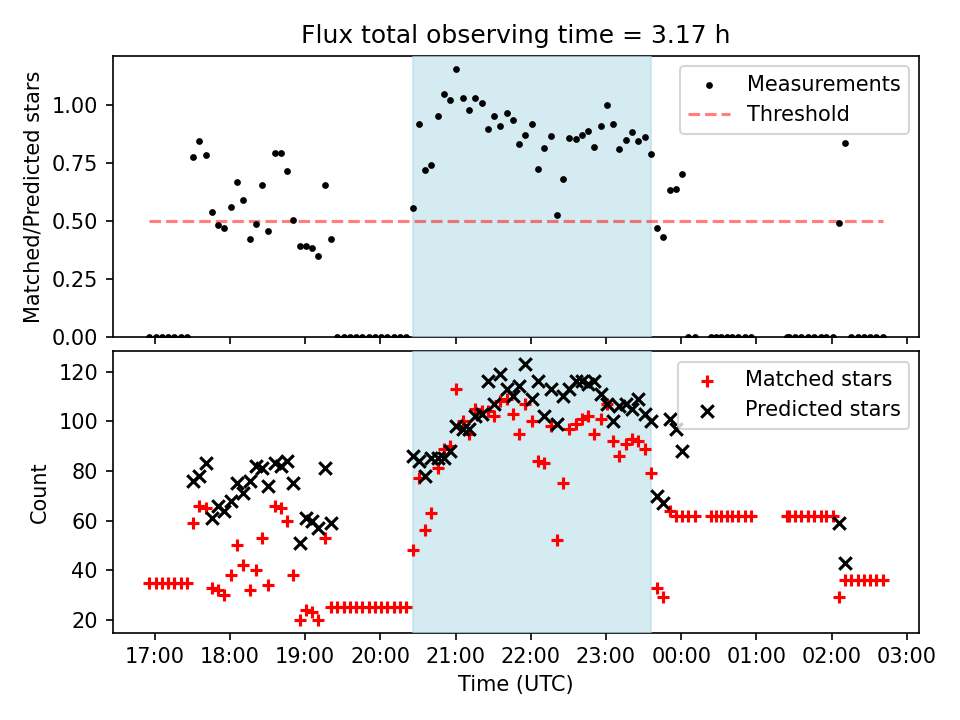 Flux total observing time = 3.17 h

Matched/Predicted stars

1.00
0.75
0.50
0.25
0.00

Measurements
Threshold

Count

120
100
80
60
40
20

Matched stars
Predicted stars

17:00 18:00 19:00 20:00 21:00 22:00 23:00 00:00 01:00 02:00 03:00

Time (UTC)